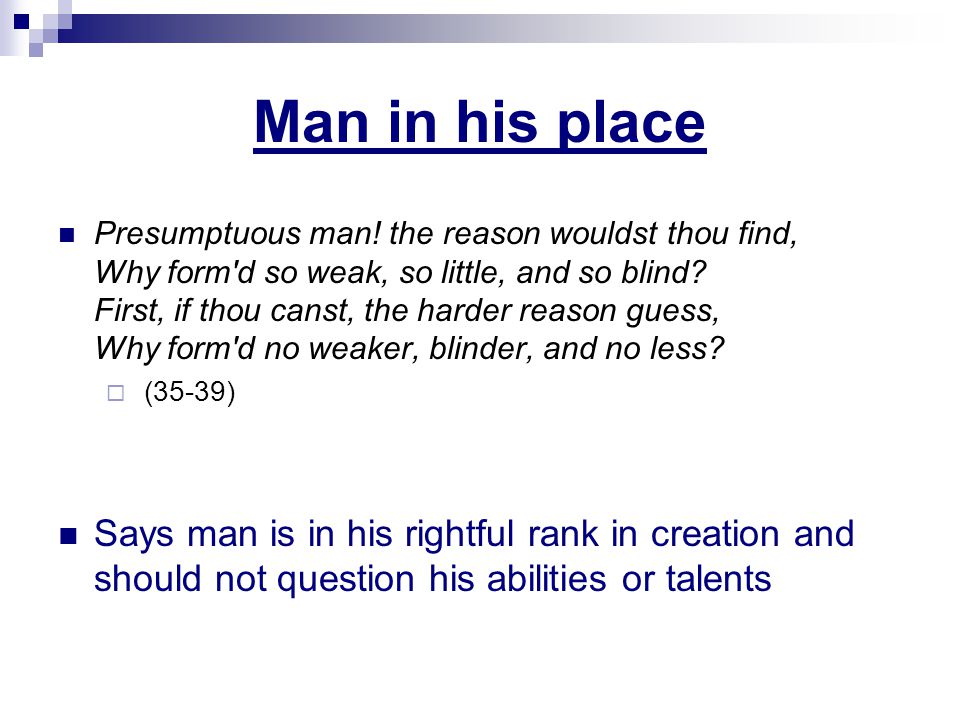 Man in his place

Presumptuous man! the reason wouldst thou find,
Why form'd so weak, so little, and so blind?
First, if thou canst, the harder reason guess,
Why form'd no weaker, blinder, and no less?

(35-39)

Says man is in his rightful rank in creation and should not question his abilities or talents